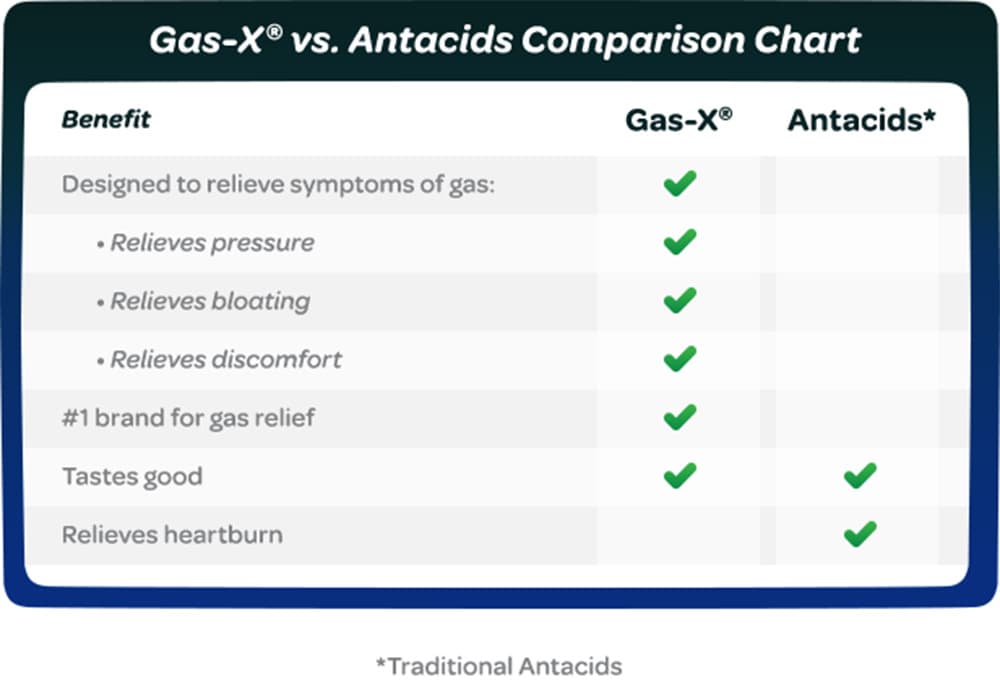 Gas-X® vs. Antacids Comparison Chart

| Benefit | Gas-X® | Antacids* |
|---|---|---|
| Designed to relieve symptoms of gas: | ✓ | |
| • Relieves pressure | ✓ | |
| • Relieves bloating | ✓ | |
| • Relieves discomfort | ✓ | |
| #1 brand for gas relief | ✓ | |
| Tastes good | ✓ | ✓ |
| Relieves heartburn | | ✓ |

*Traditional Antacids